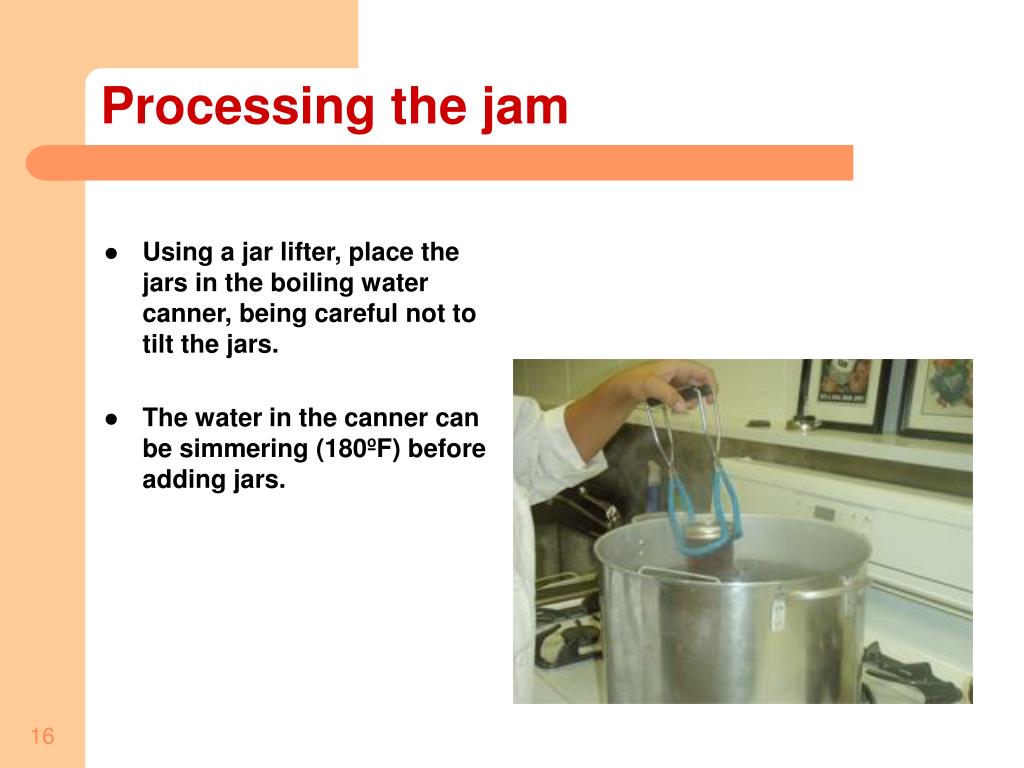 Processing the jam

- Using a jar lifter, place the jars in the boiling water canner, being careful not to tilt the jars.
- The water in the canner can be simmering (180ºF) before adding jars.

16